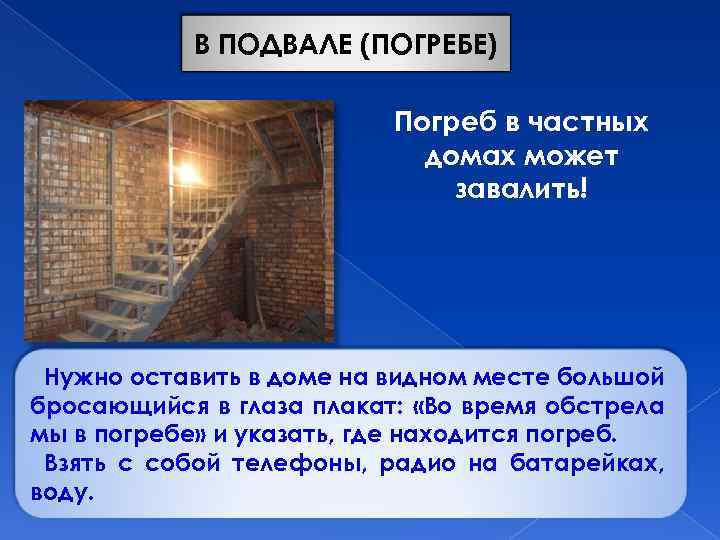 В ПОДВАЛЕ (ПОГРЕБЕ)

Погреб в частных домах может завалить!

Нужно оставить в доме на видном месте большой бросающийся в глаза плакат: «Во время обстрела мы в погребе» и указать, где находится погреб.

Взять с собой телефоны, радио на батарейках, воду.